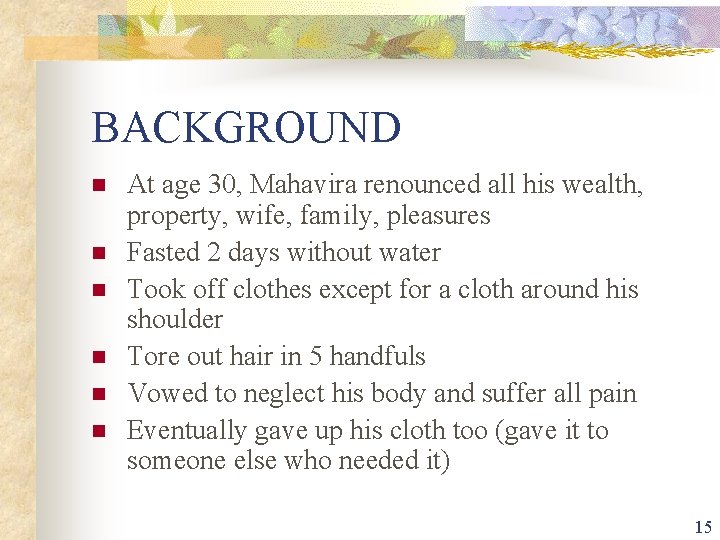 BACKGROUND

- At age 30, Mahavira renounced all his wealth, property, wife, family, pleasures
- Fasted 2 days without water
- Took off clothes except for a cloth around his shoulder
- Tore out hair in 5 handfuls
- Vowed to neglect his body and suffer all pain
- Eventually gave up his cloth too (gave it to someone else who needed it)

15